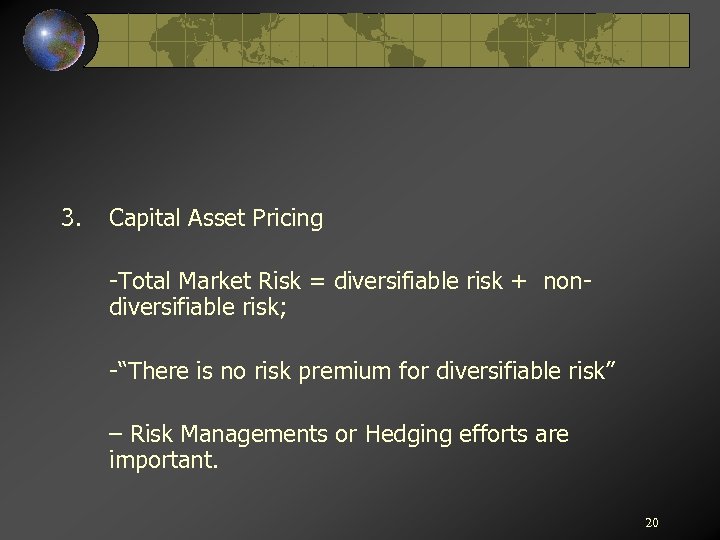 3. Capital Asset Pricing

-Total Market Risk = diversifiable risk + non-diversifiable risk;

-"There is no risk premium for diversifiable risk"

– Risk Managements or Hedging efforts are important.

20